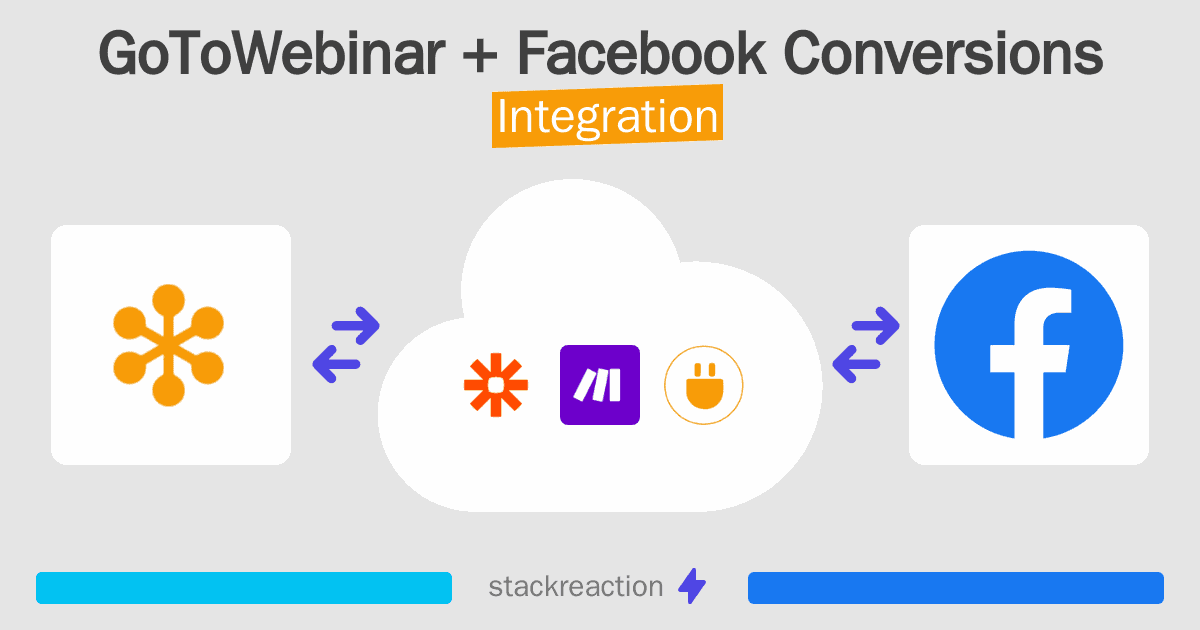 GoToWebinar + Facebook Conversions
Integration

stackreaction